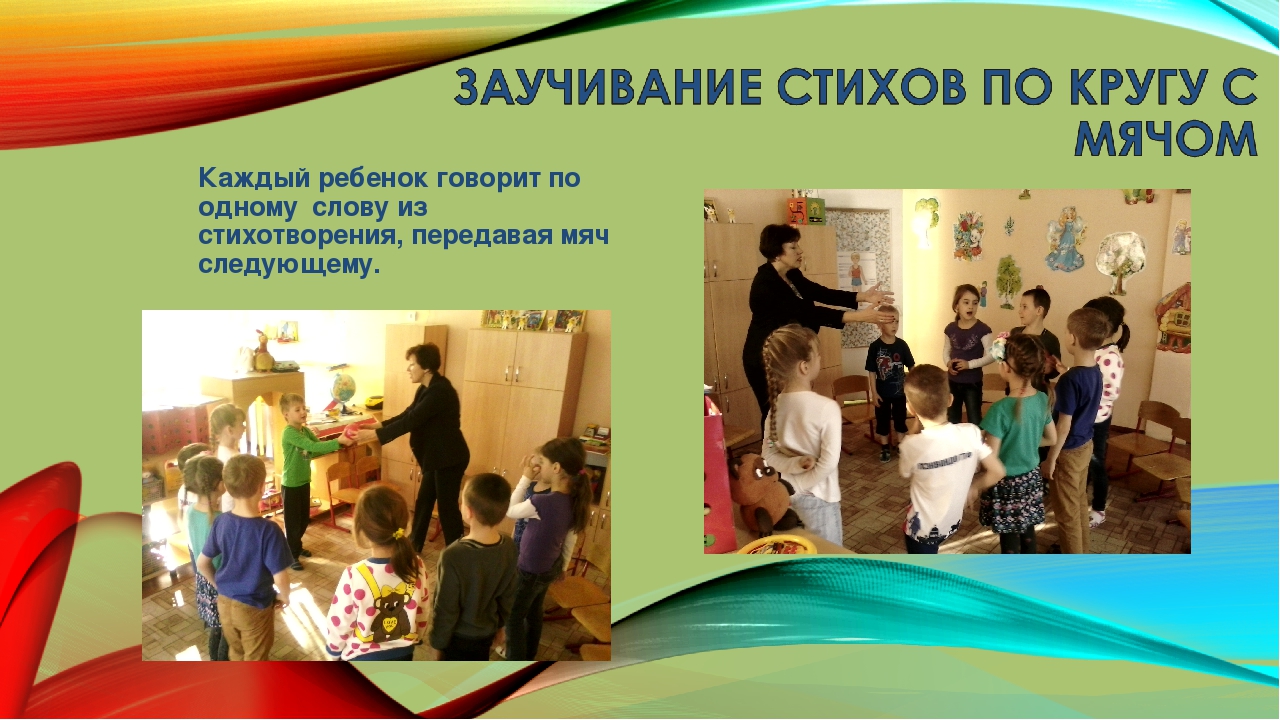 ЗАУЧИВАНИЕ СТИХОВ ПО КРУГУ С МЯЧОМ

Каждый ребенок говорит по одному слову из стихотворения, передавая мяч следующему.